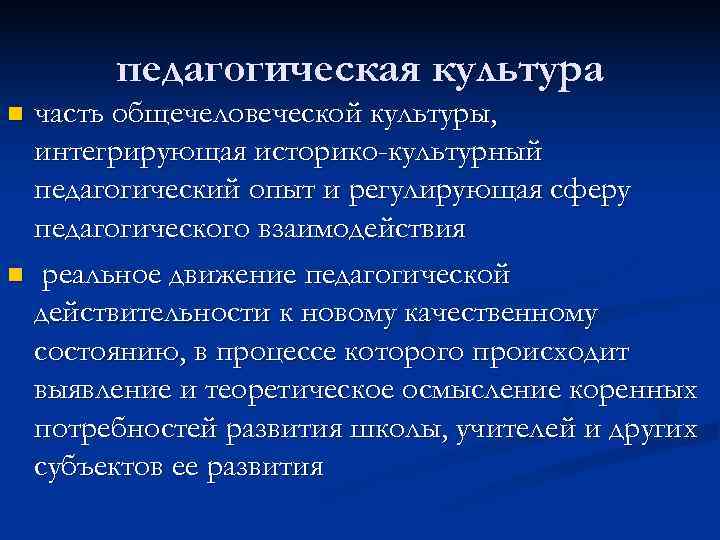 педагогическая культура

часть общечеловеческой культуры, интегрирующая историко-культурный педагогический опыт и регулирующая сферу педагогического взаимодействия

реальное движение педагогической действительности к новому качественному состоянию, в процессе которого происходит выявление и теоретическое осмысление коренных потребностей развития школы, учителей и других субъектов ее развития